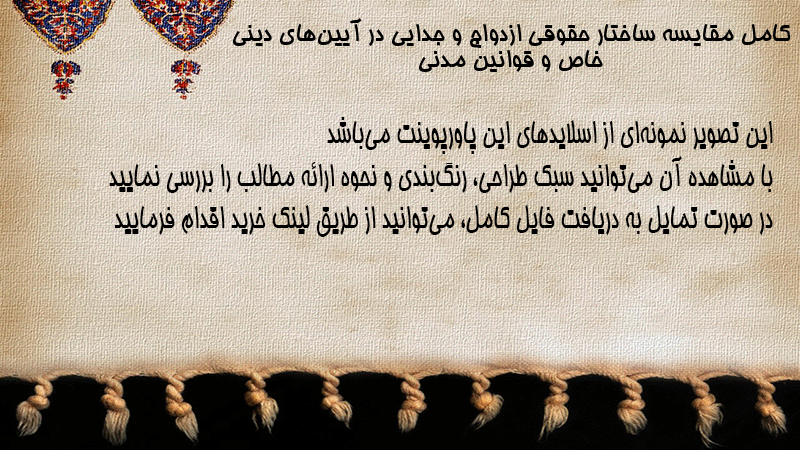 کامل مقایسه ساختار حقوقی ازدواج و جدایی در آیین‌های دینی خاص و قوانین مدنی

این تصویر نمونه‌ای از اسلایدهای این پاورپوینت می‌باشد
با مشاهده آن می‌توانید سبک طراحی، رنگ‌بندی و نحوه ارائه مطالب را بررسی نمایید
در صورت تمایل به دریافت فایل کامل، می‌توانید از طریق لینک خرید اقدام فرمایید